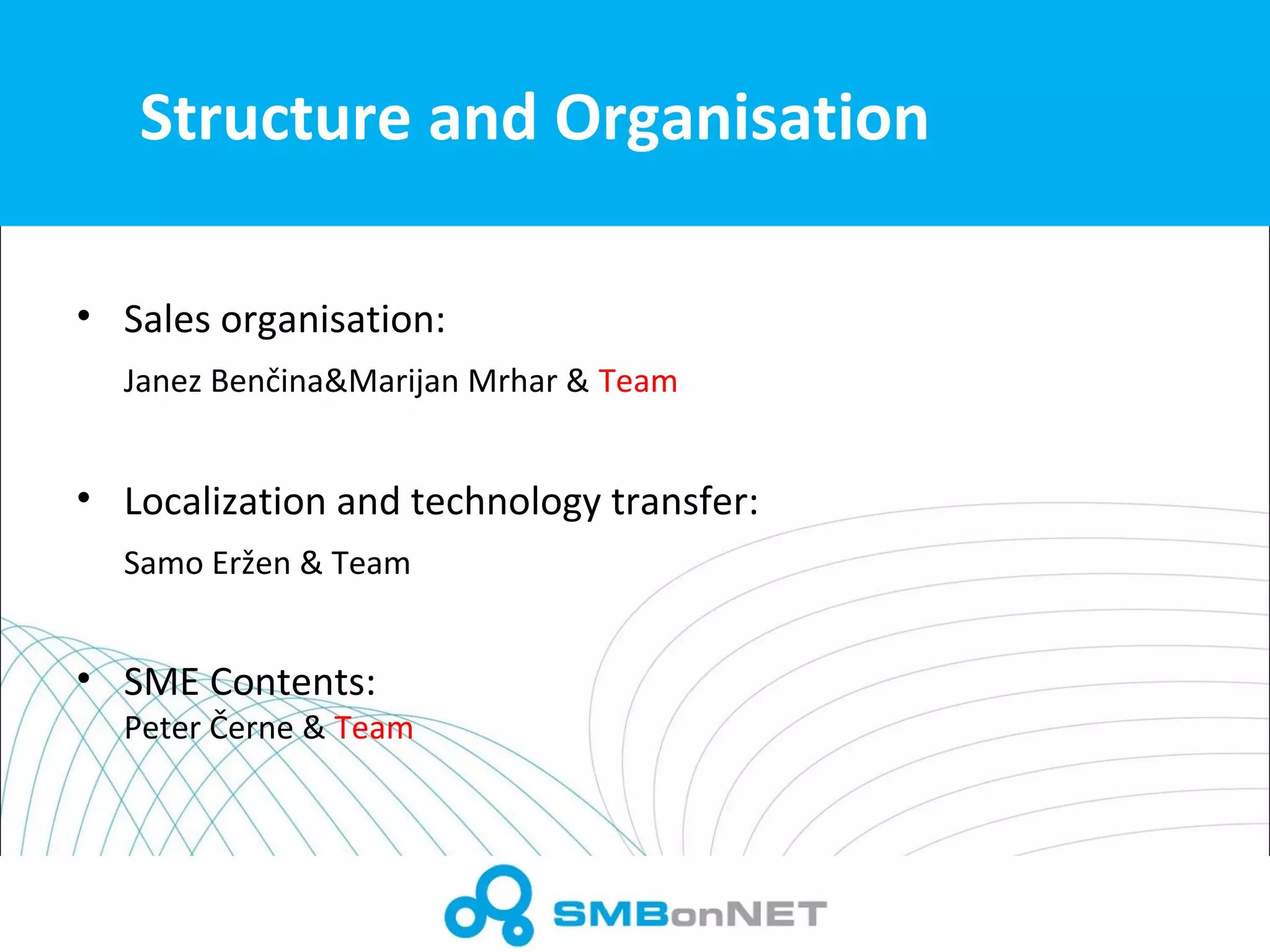 Structure and Organisation

• Sales organisation:

Janez Benčina&Marijan Mrhar & Team

• Localization and technology transfer:

Samo Eržen & Team

• SME Contents:

Peter Černe & Team

SMBonNET